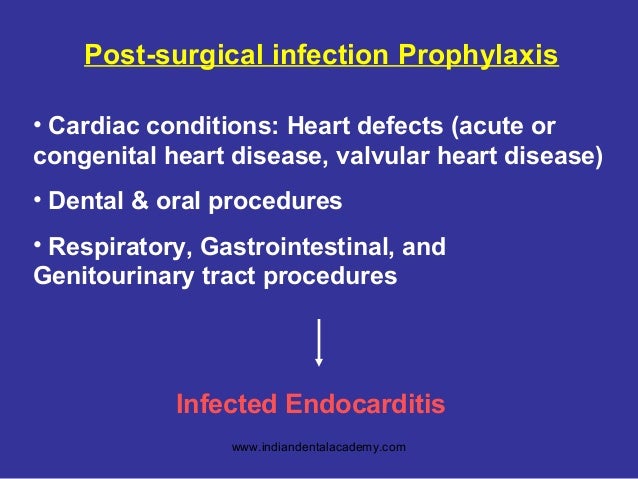 Post-surgical infection Prophylaxis

• Cardiac conditions: Heart defects (acute or congenital heart disease, valvular heart disease)

• Dental & oral procedures

• Respiratory, Gastrointestinal, and Genitourinary tract procedures

Infected Endocarditis

www.indiandentalacademy.com